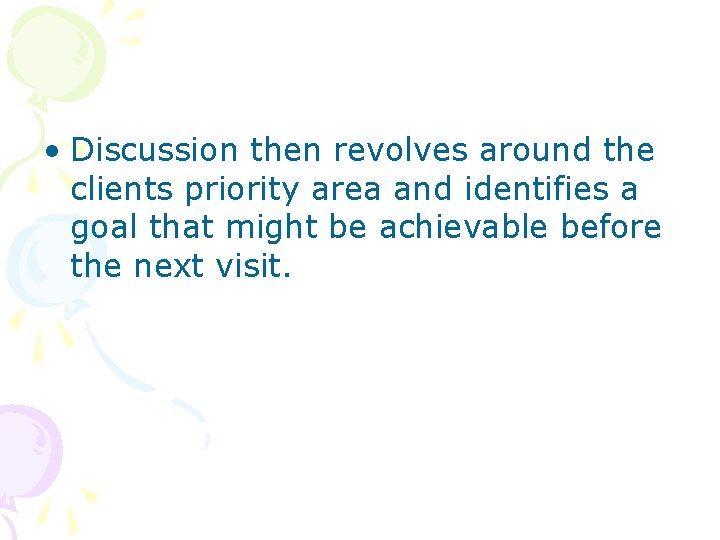 • Discussion then revolves around the clients priority area and identifies a goal that might be achievable before the next visit.